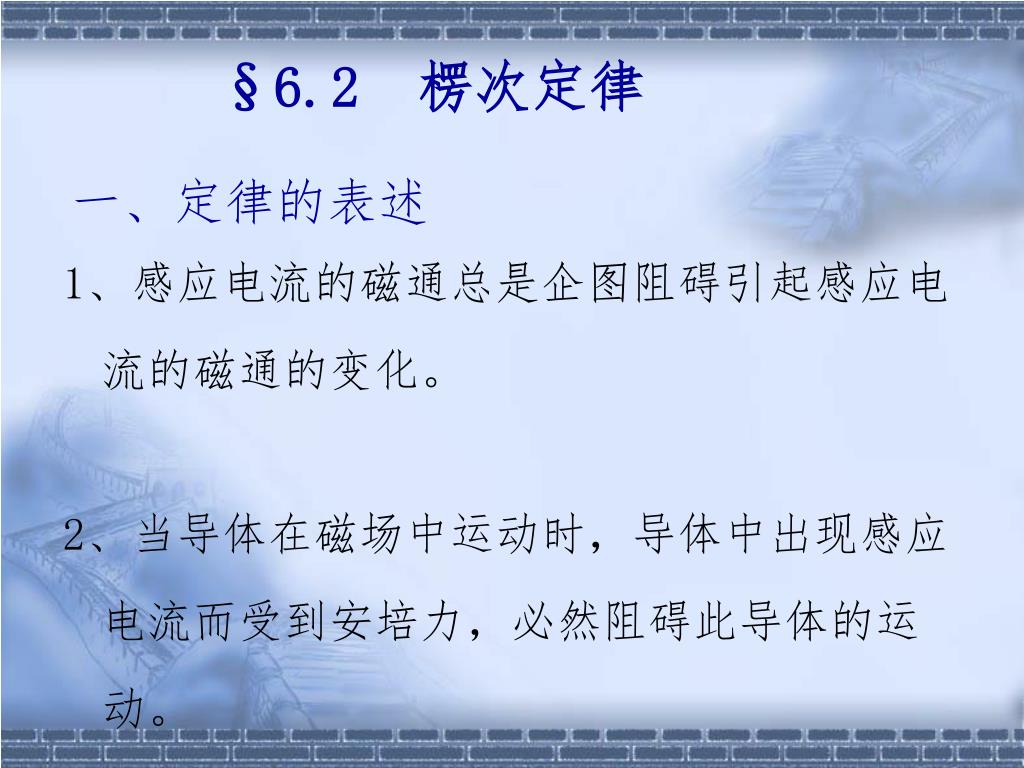 §6.2　楞次定律

一、定律的表述

1、感应电流的磁通总是企图阻碍引起感应电流的磁通的变化。

2、当导体在磁场中运动时，导体中出现感应电流而受到安培力，必然阻碍此导体的运动。